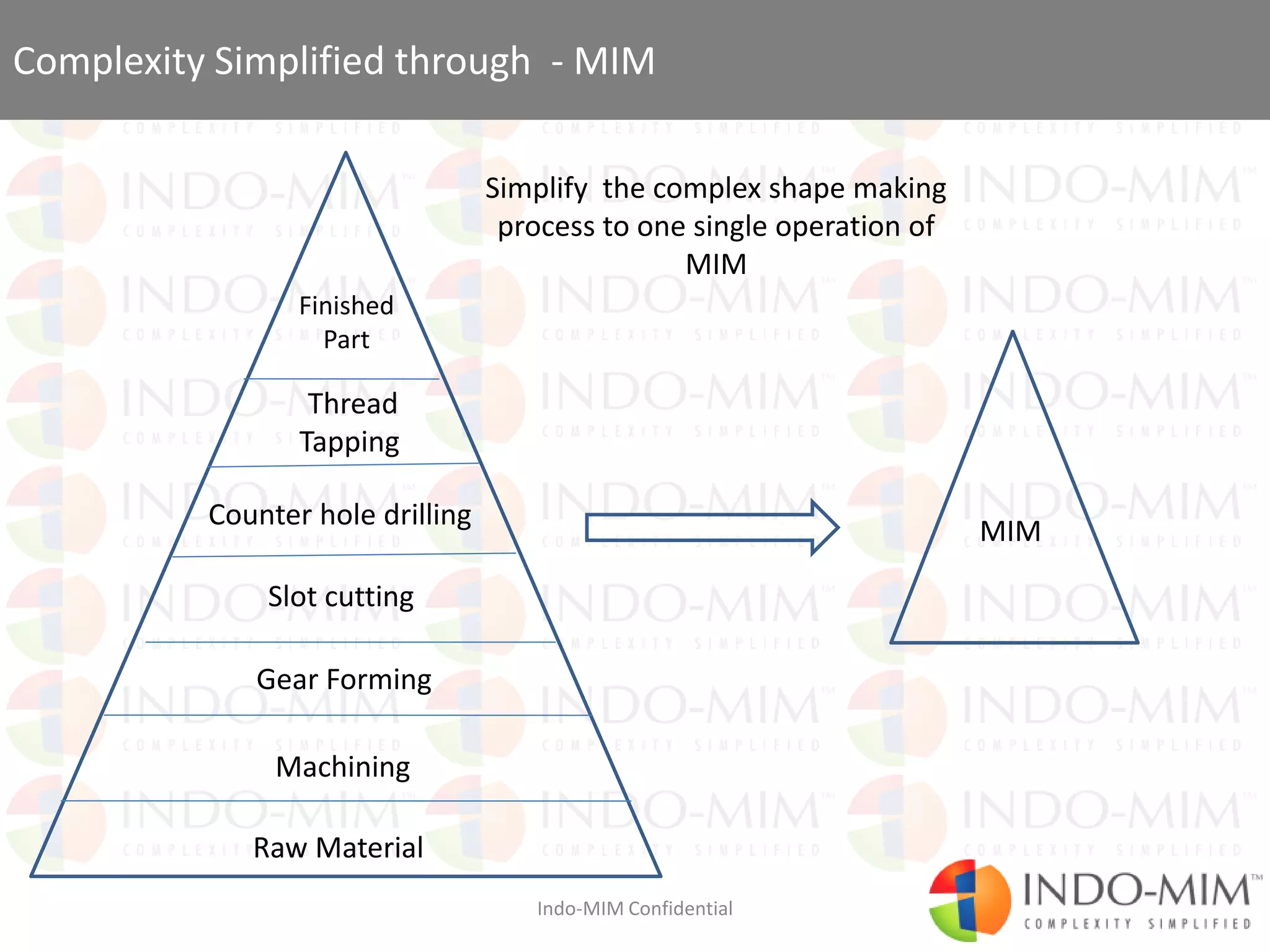 Complexity Simplified through  - MIM

Simplify  the complex shape making process to one single operation of MIM

Finished Part

Thread Tapping

Counter hole drilling

Slot cutting

Gear Forming

Machining

Raw Material

MIM

Indo-MIM Confidential

INDO-MIM™
COMPLEXITY SIMPLIFIED